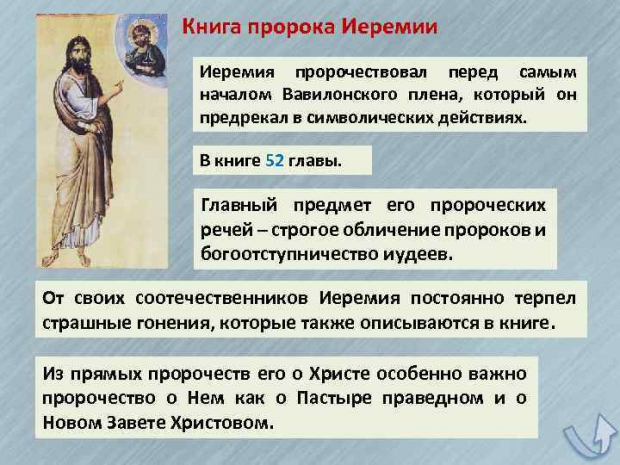 Книга пророка Иеремии

Иеремия пророчествовал перед самым началом Вавилонского плена, который он предрекал в символических действиях.

В книге 52 главы.

Главный предмет его пророческих речей – строгое обличение пророков и богоотступничество иудеев.

От своих соотечественников Иеремия постоянно терпел страшные гонения, которые также описываются в книге.

Из прямых пророчеств его о Христе особенно важно пророчество о Нем как о Пастыре праведном и о Новом Завете Христовом.